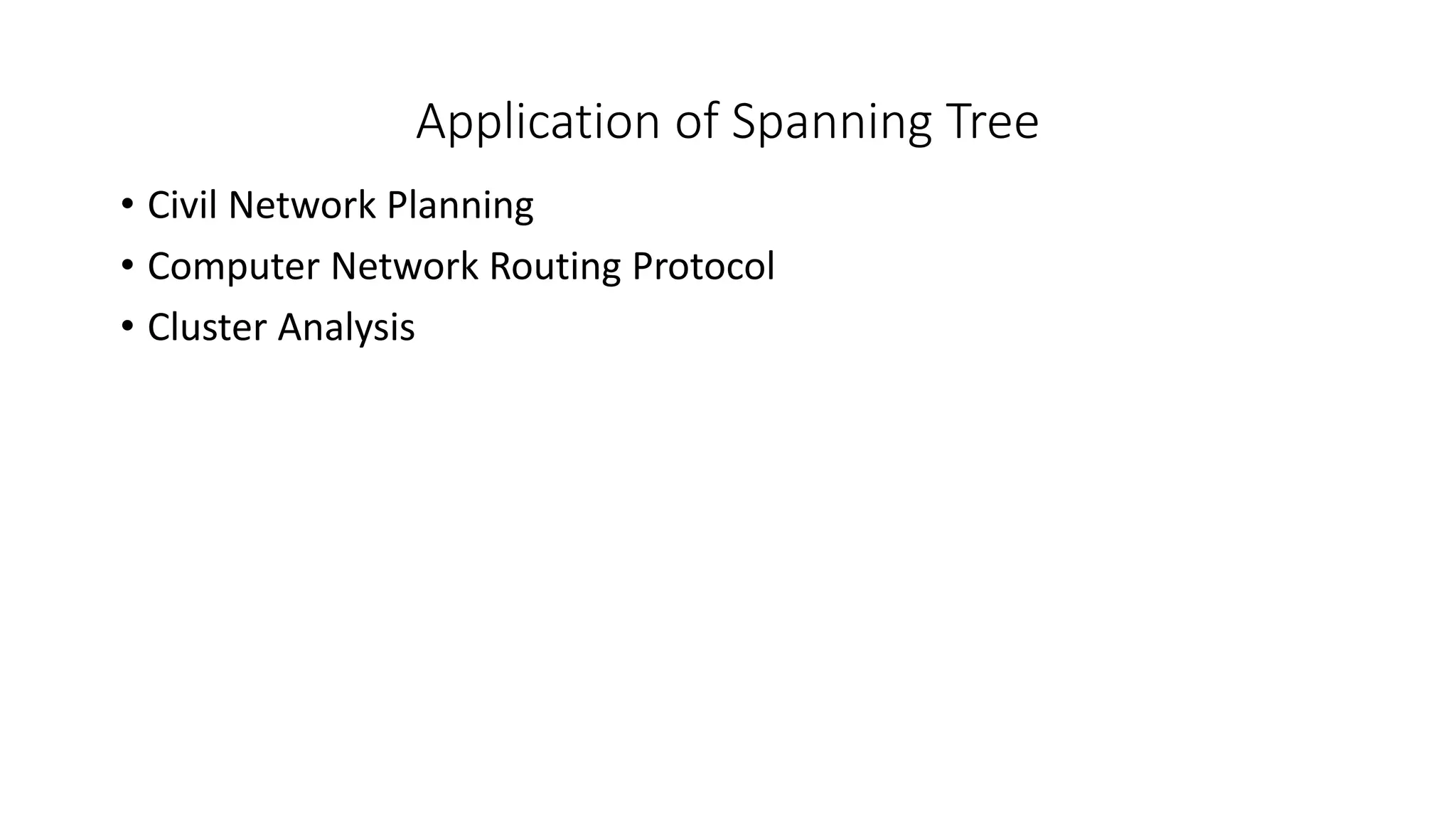 Application of Spanning Tree

• Civil Network Planning
• Computer Network Routing Protocol
• Cluster Analysis